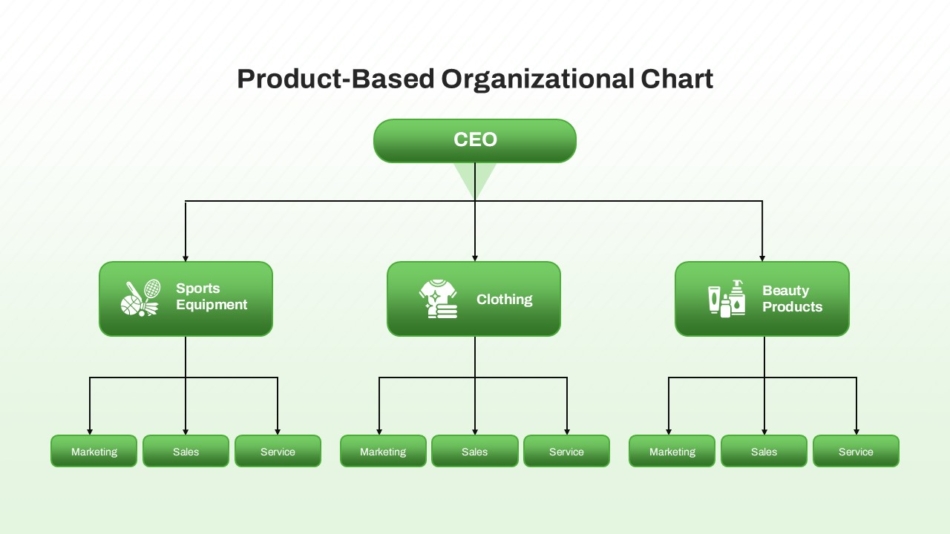 Product-Based Organizational Chart

CEO

Sports Equipment

Clothing

Beauty Products

Marketing

Sales

Service

Marketing

Sales

Service

Marketing

Sales

Service